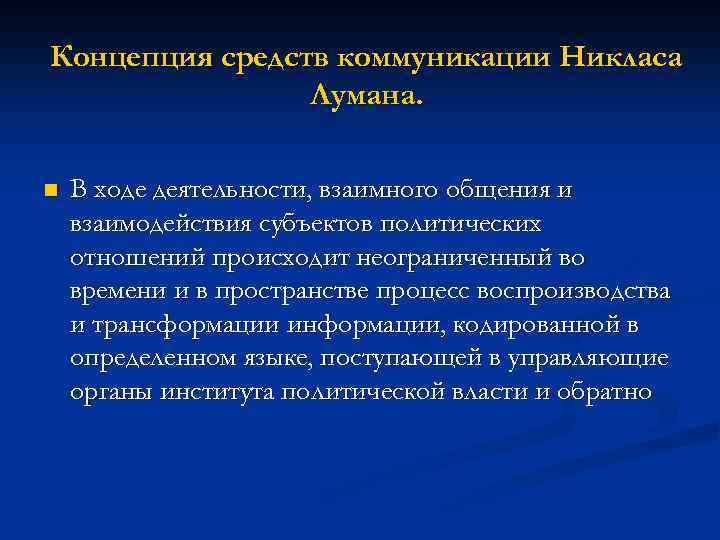 Концепция средств коммуникации Никласа Лумана.

В ходе деятельности, взаимного общения и взаимодействия субъектов политических отношений происходит неограниченный во времени и в пространстве процесс воспроизводства и трансформации информации, кодированной в определенном языке, поступающей в управляющие органы института политической власти и обратно